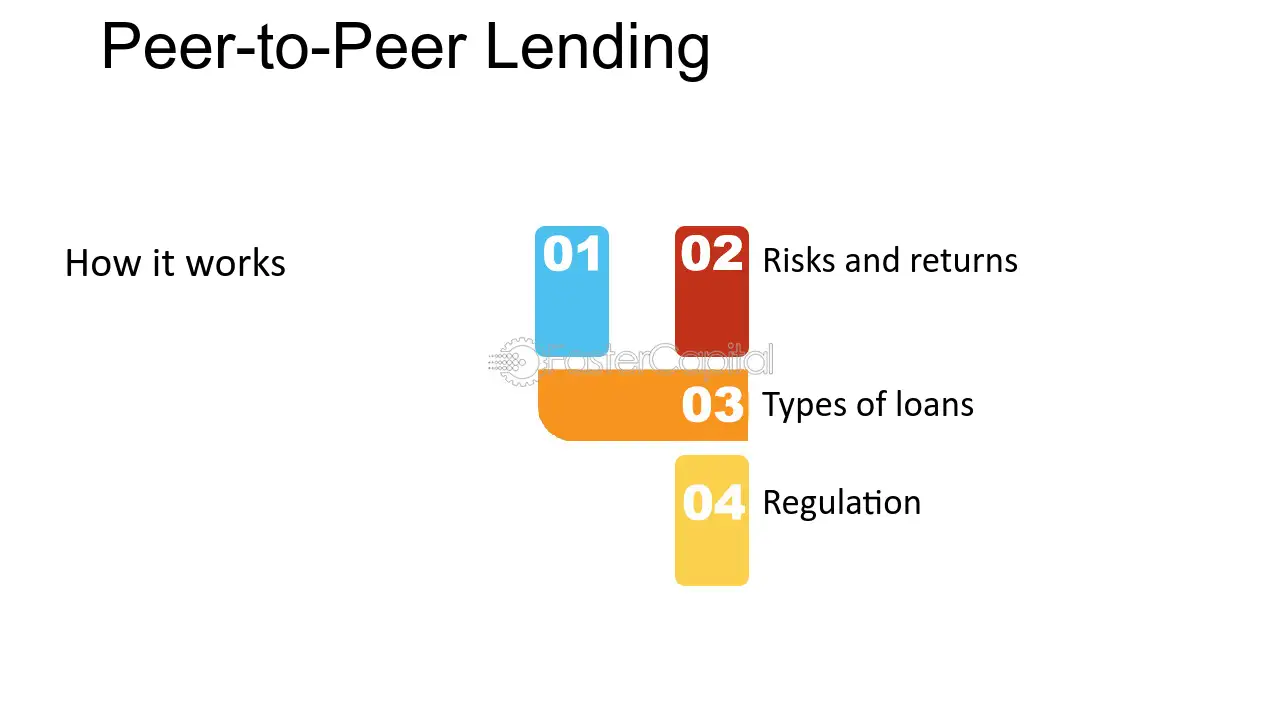 Peer-to-Peer Lending

How it works

01

02

Risks and returns

03

Types of loans

04

Regulation

FasterCapital